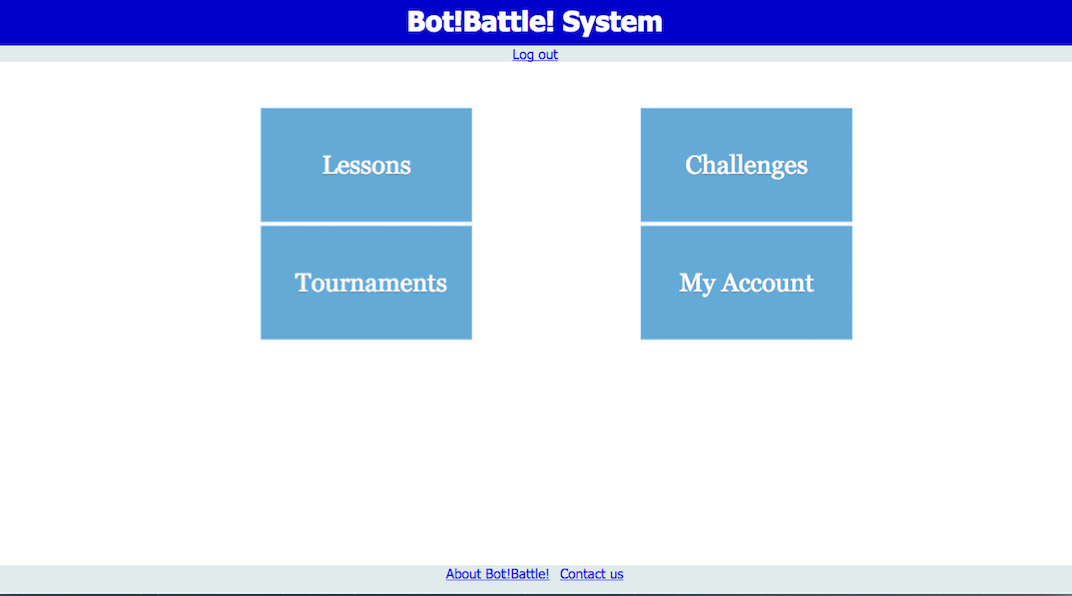 Bot!Battle! System

Log out

Lessons

Challenges

Tournaments

My Account

About Bot!Battle! Contact us